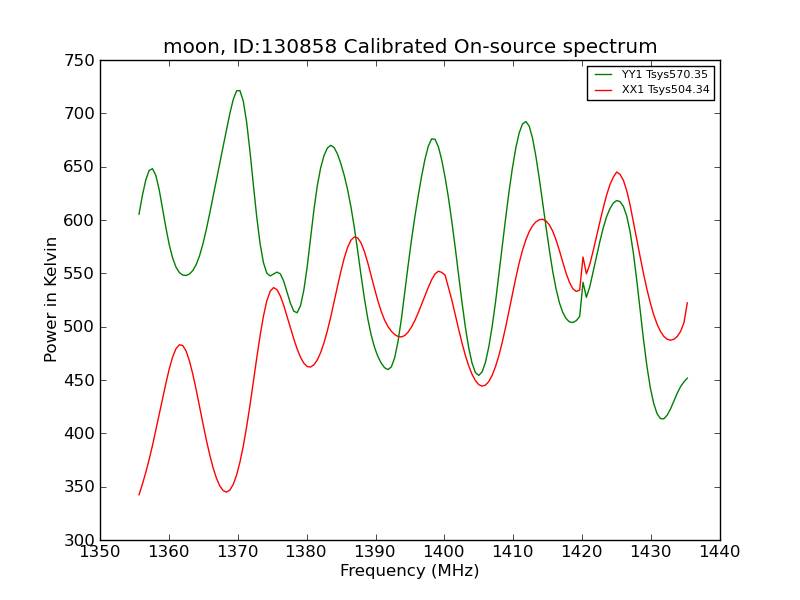 moon, ID:130858 Calibrated On-source spectrum

YY1 Tsys570.35
XX1 Tsys504.34

Power in Kelvin

750
700
650
600
550
500
450
400
350
300

1350 1360 1370 1380 1390 1400 1410 1420 1430 1440

Frequency (MHz)